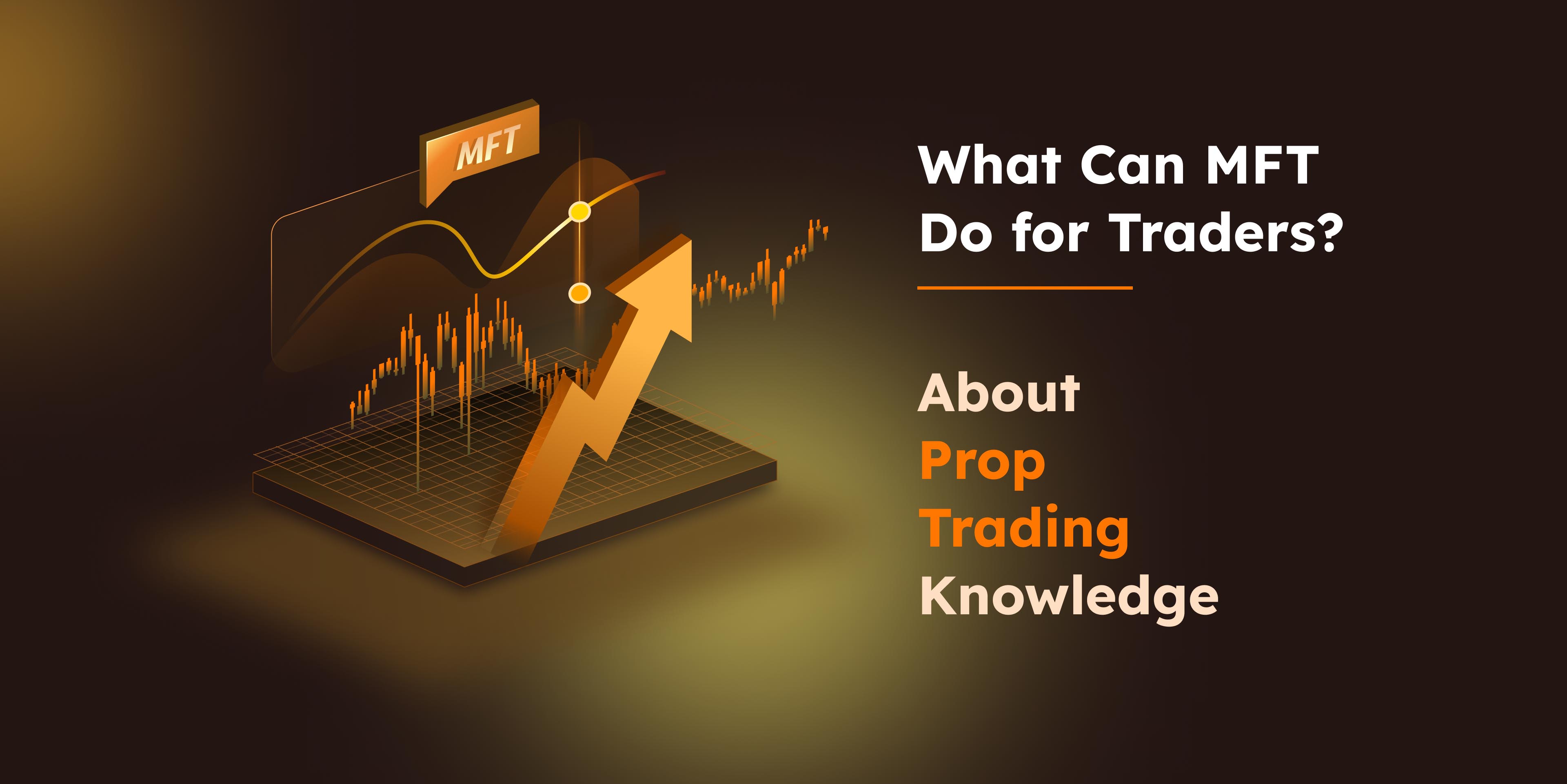 MFT

What Can MFT Do for Traders?

About
Prop
Trading
Knowledge